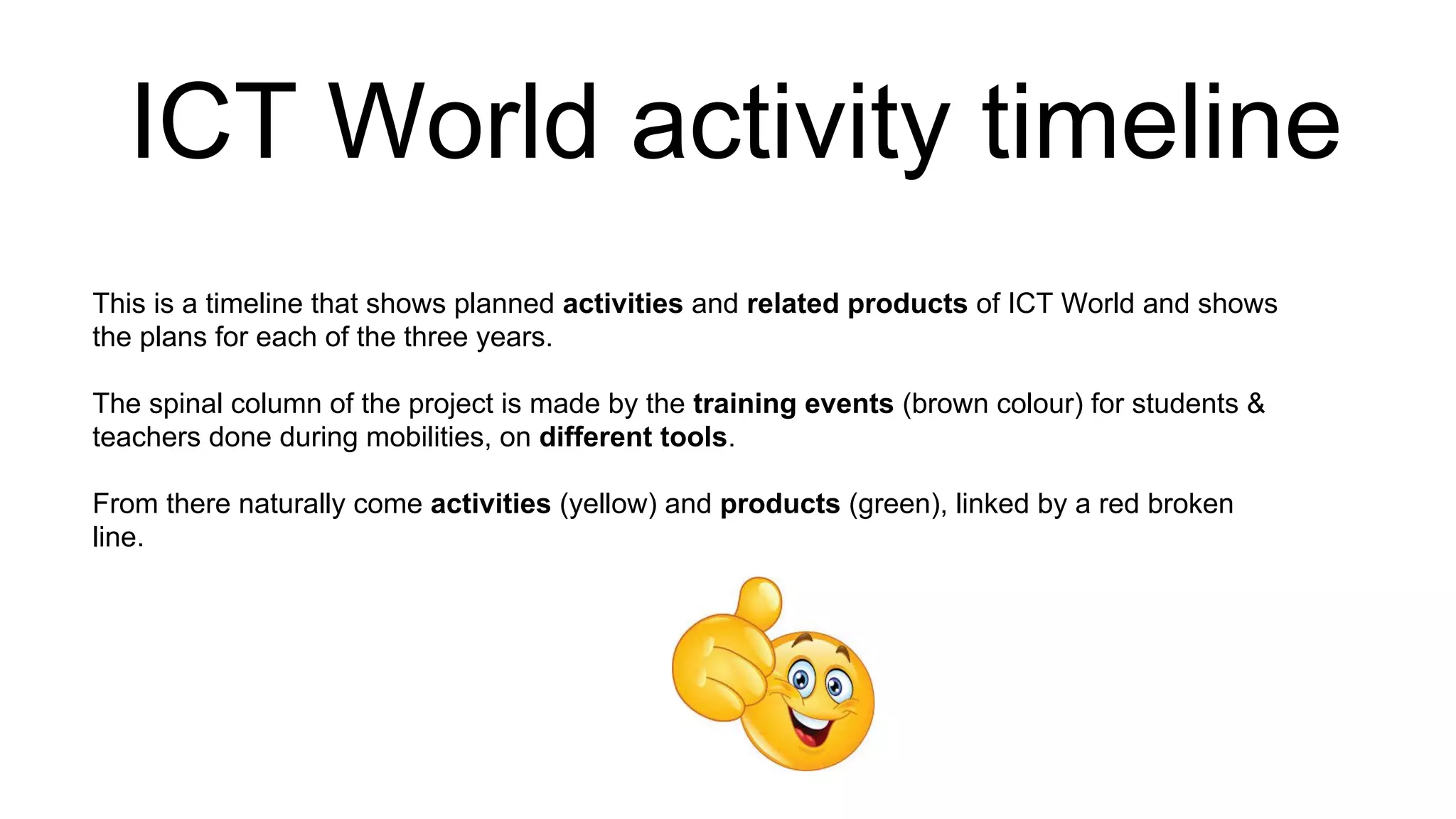 ICT World activity timeline

This is a timeline that shows planned activities and related products of ICT World and shows the plans for each of the three years.

The spinal column of the project is made by the training events (brown colour) for students & teachers done during mobilities, on different tools.

From there naturally come activities (yellow) and products (green), linked by a red broken line.